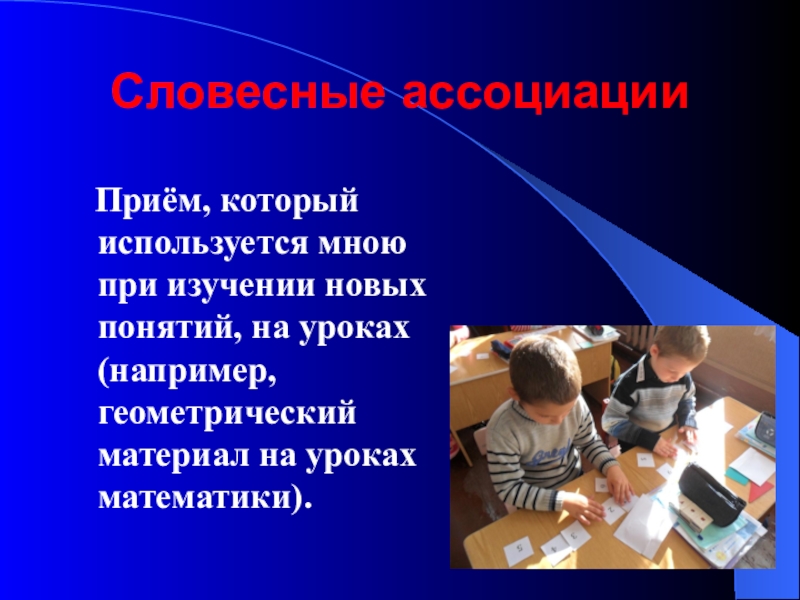 Словесные ассоциации

Приём, который используется мною при изучении новых понятий, на уроках (например, геометрический материал на уроках математики).